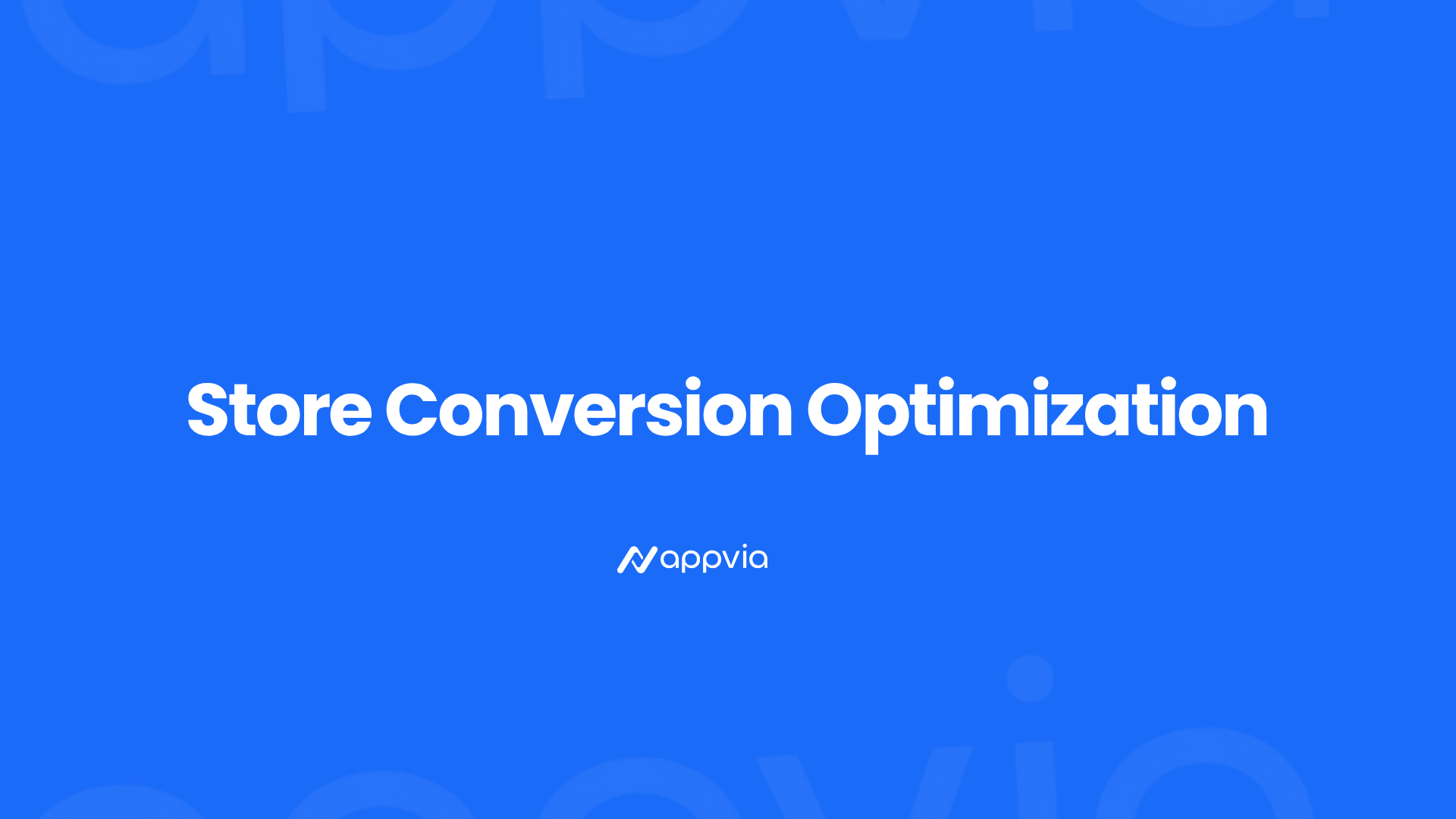 Store Conversion Optimization

appvia